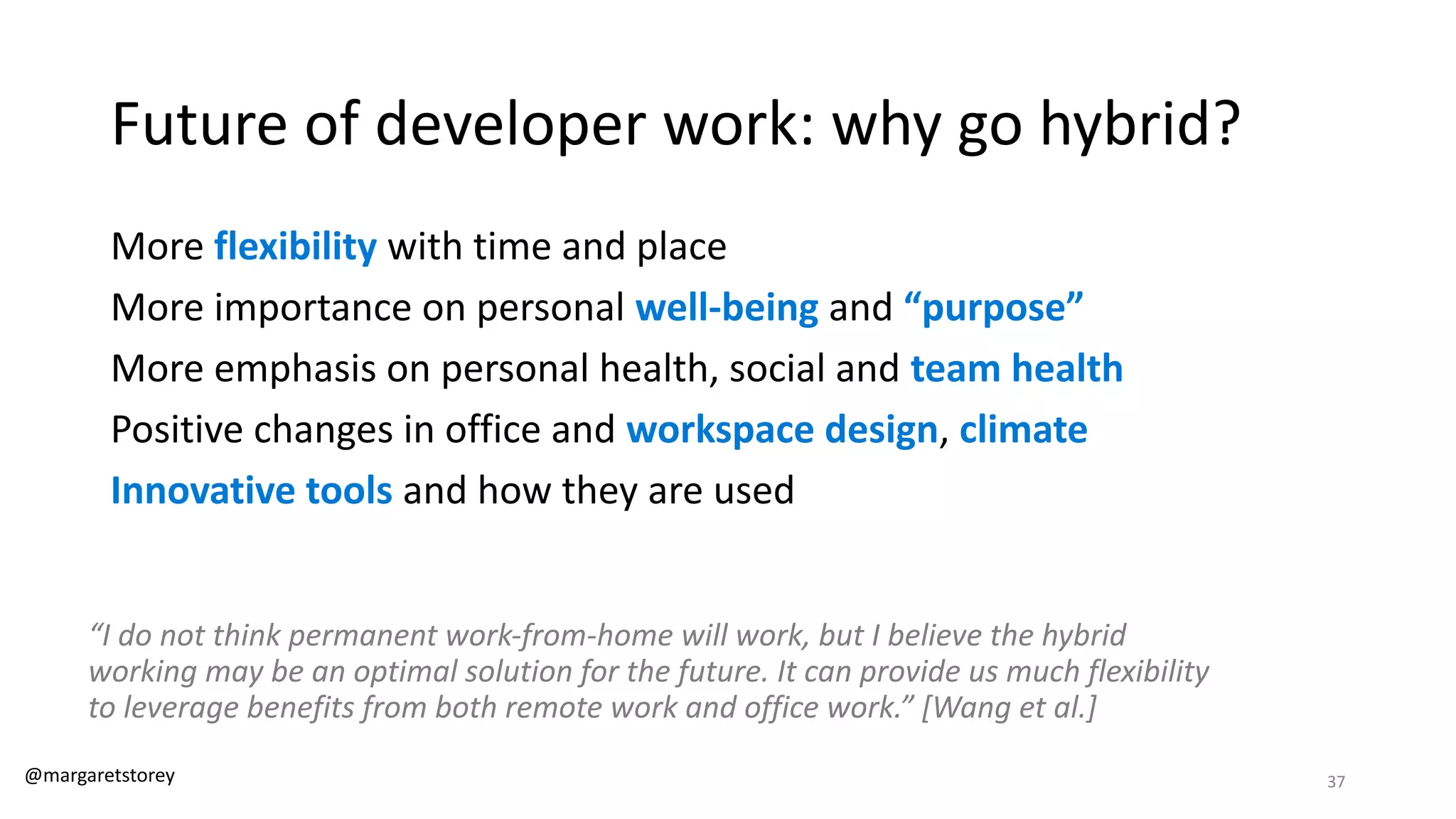 Future of developer work: why go hybrid?

More flexibility with time and place

More importance on personal well-being and “purpose”

More emphasis on personal health, social and team health

Positive changes in office and workspace design, climate

Innovative tools and how they are used

“I do not think permanent work-from-home will work, but I believe the hybrid working may be an optimal solution for the future. It can provide us much flexibility to leverage benefits from both remote work and office work.” [Wang et al.]

@margaretstorey

37